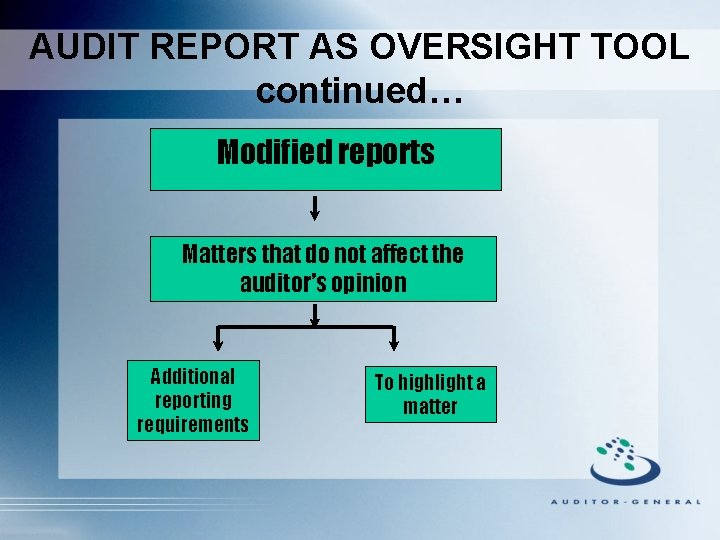 AUDIT REPORT AS OVERSIGHT TOOL continued…

Modified reports

Matters that do not affect the auditor's opinion

Additional reporting requirements

To highlight a matter

AUDITOR-GENERAL